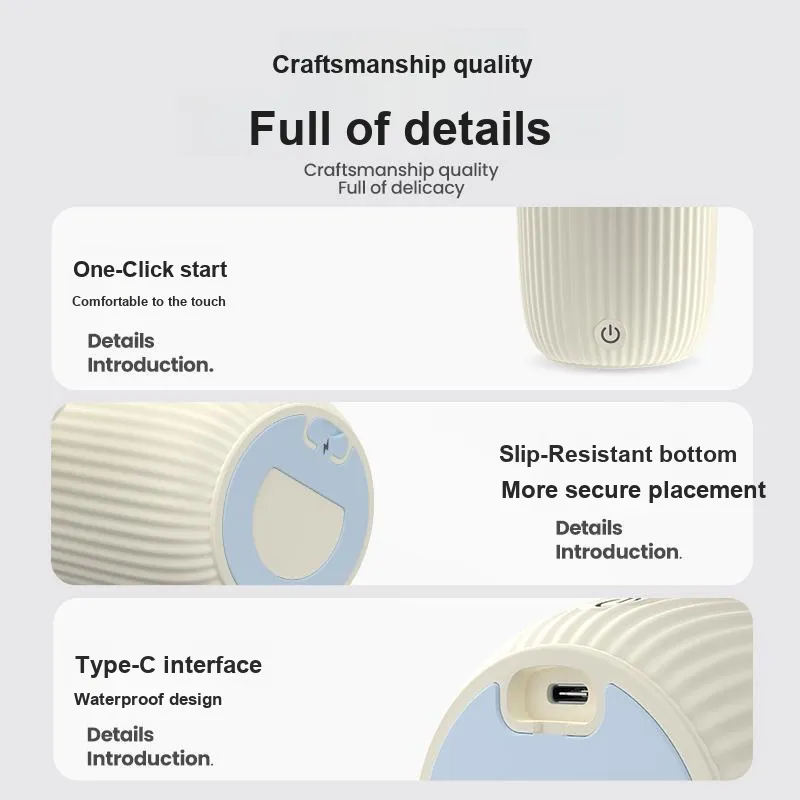 Craftsmanship quality

Full of details

Craftsmanship quality
Full of delicacy

One-Click start

Comfortable to the touch

Details
Introduction.

Slip-Resistant bottom

More secure placement

Details
Introduction.

Type-C interface

Waterproof design

Details
Introduction.